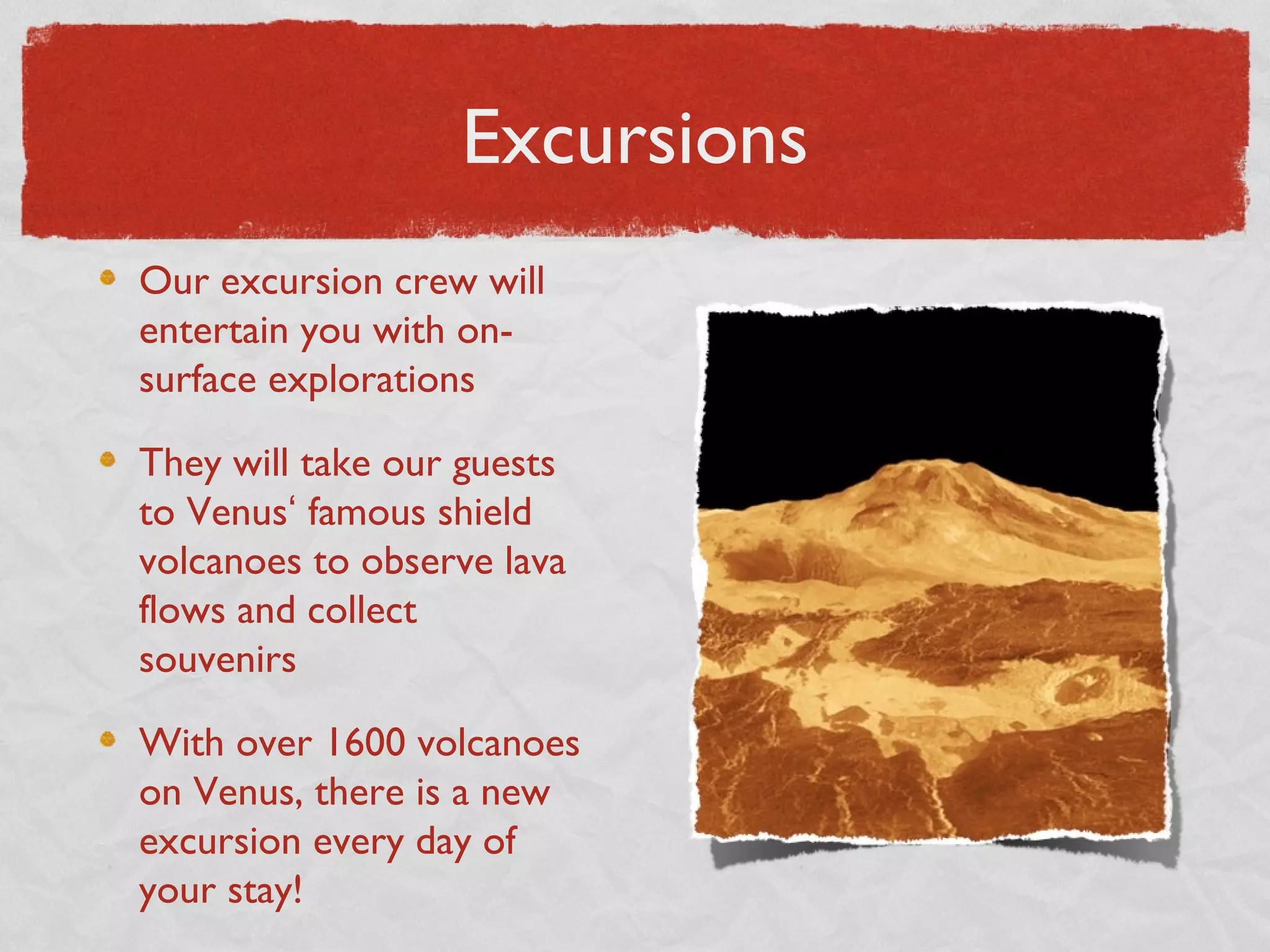 Excursions

• Our excursion crew will entertain you with on-surface explorations

• They will take our guests to Venus‘ famous shield volcanoes to observe lava flows and collect souvenirs

• With over 1600 volcanoes on Venus, there is a new excursion every day of your stay!